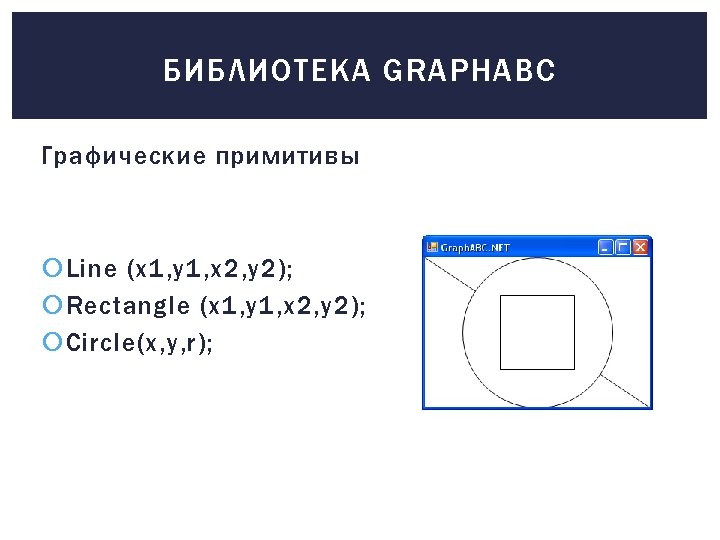 БИБЛИОТЕКА GRAPHABC

Графические примитивы

Line (x1,y1,x2,y2);
Rectangle (x1,y1,x2,y2);
Circle(x,y,r);

GraphABC.NET